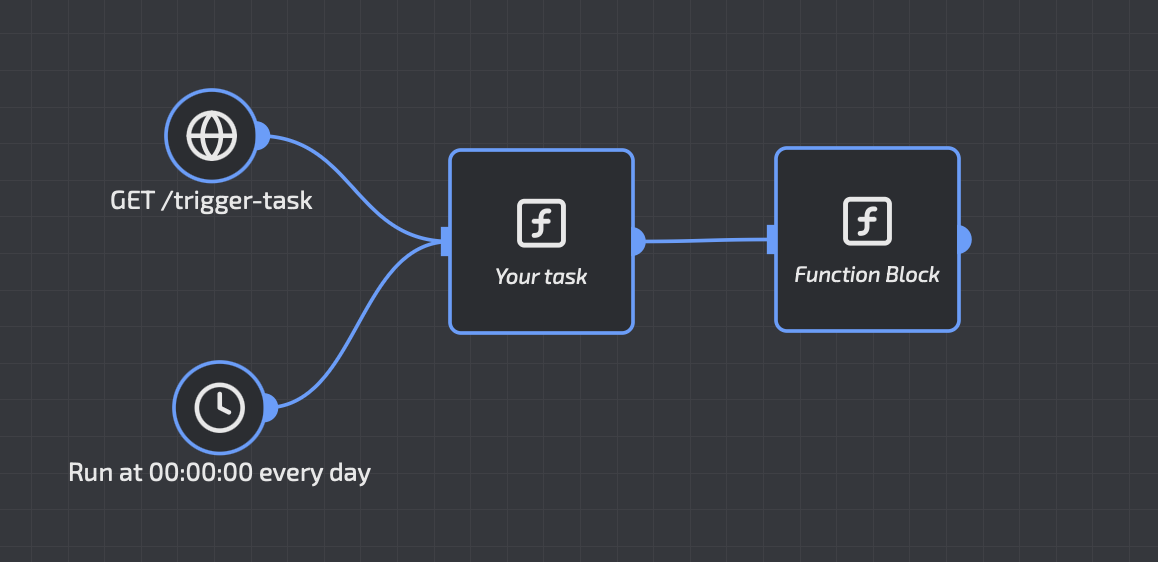 GET /trigger-task

Run at 00:00:00 every day

Your task

Function Block